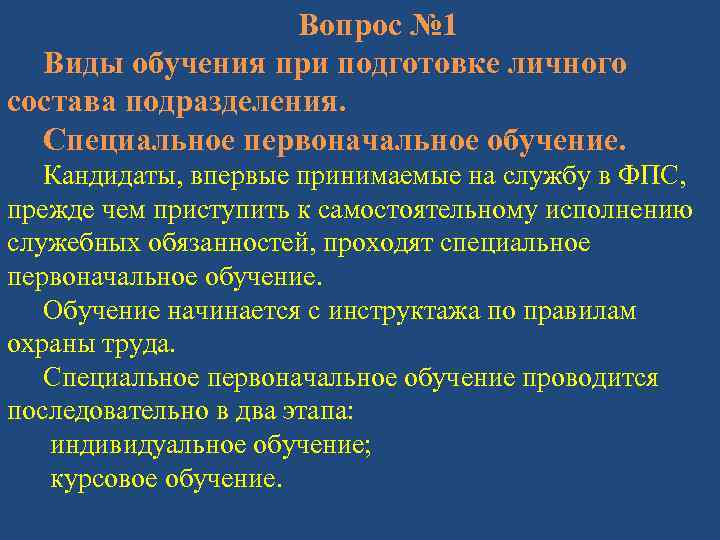 Вопрос №1

Виды обучения при подготовке личного состава подразделения.

Специальное первоначальное обучение.

Кандидаты, впервые принимаемые на службу в ФПС, прежде чем приступить к самостоятельному исполнению служебных обязанностей, проходят специальное первоначальное обучение.

Обучение начинается с инструктажа по правилам охраны труда.

Специальное первоначальное обучение проводится последовательно в два этапа:

индивидуальное обучение;

курсовое обучение.